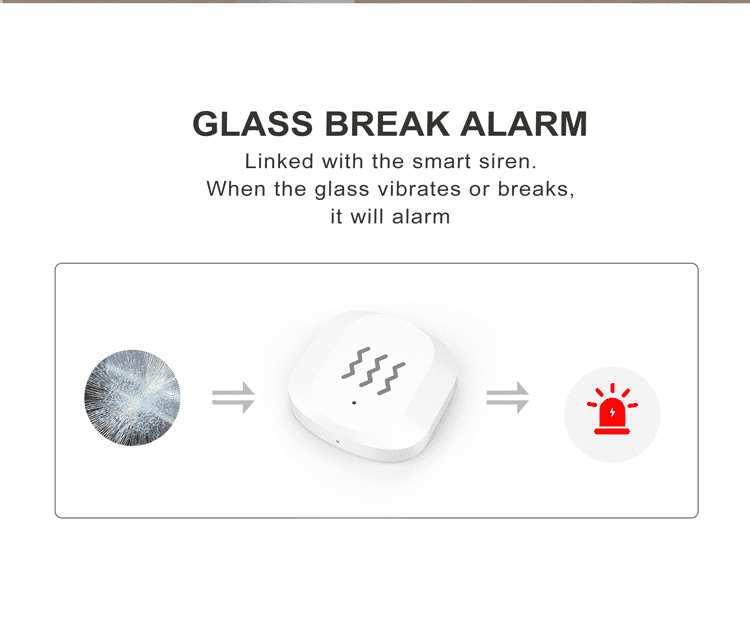 GLASS BREAK ALARM

Linked with the smart siren.
When the glass vibrates or breaks,
it will alarm